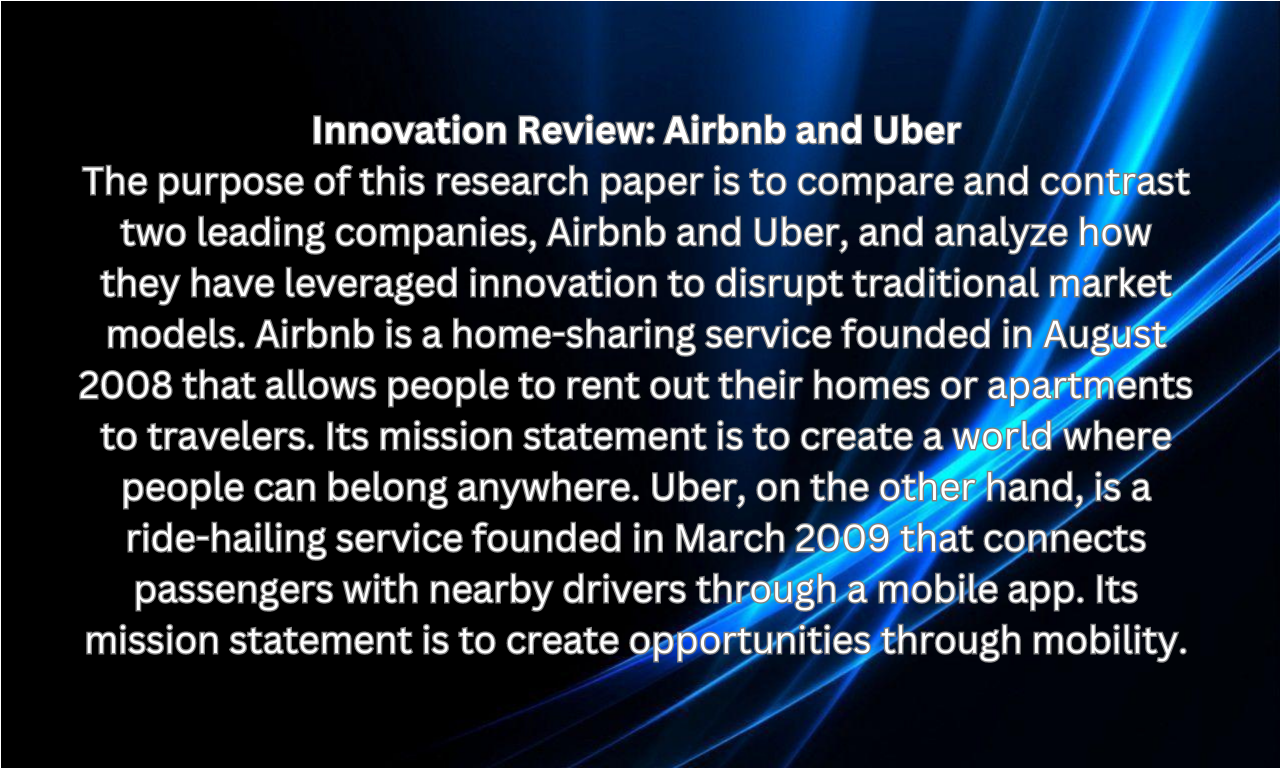 Innovation Review: Airbnb and Uber
The purpose of this research paper is to compare and contrast two leading companies, Airbnb and Uber, and analyze how they have leveraged innovation to disrupt traditional market models. Airbnb is a home-sharing service founded in August 2008 that allows people to rent out their homes or apartments to travelers. Its mission statement is to create a world where people can belong anywhere. Uber, on the other hand, is a ride-hailing service founded in March 2009 that connects passengers with nearby drivers through a mobile app. Its mission statement is to create opportunities through mobility.